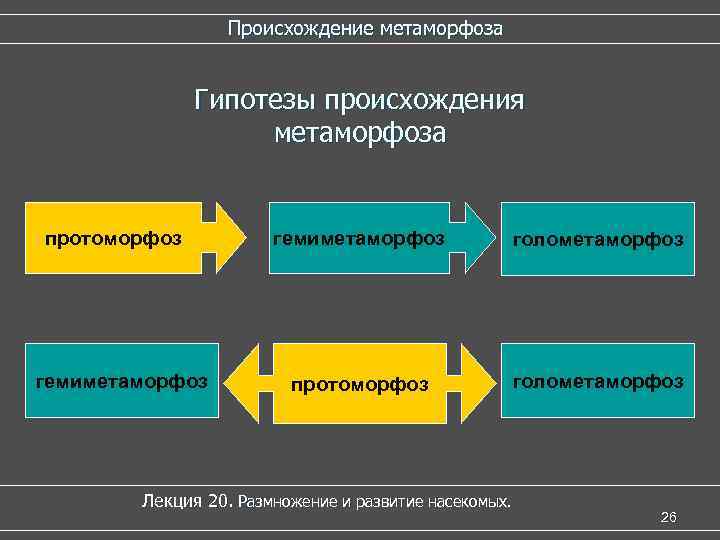 Происхождение метаморфоза

Гипотезы происхождения метаморфоза

протоморфоз

гемиметаморфоз

голометаморфоз

гемиметаморфоз

протоморфоз

голометаморфоз

Лекция 20. Размножение и развитие насекомых.

26